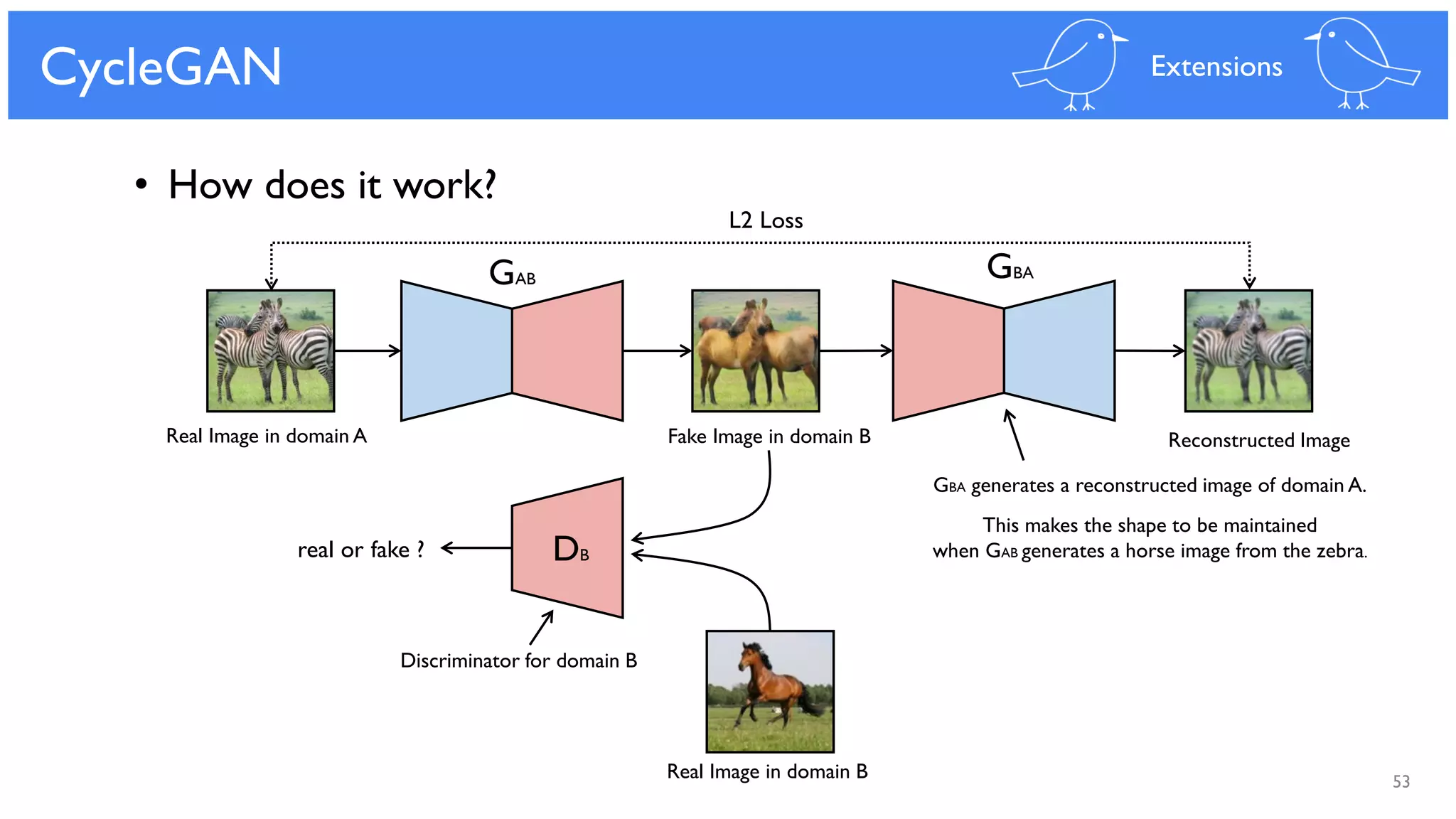 CycleGAN

Extensions

• How does it work?

L2 Loss

$G_{AB}$

$G_{BA}$

Real Image in domain A

Fake Image in domain B

Reconstructed Image

$G_{BA}$ generates a reconstructed image of domain A.

This makes the shape to be maintained when $G_{AB}$ generates a horse image from the zebra.

real or fake ?

$D_B$

Discriminator for domain B

Real Image in domain B

53